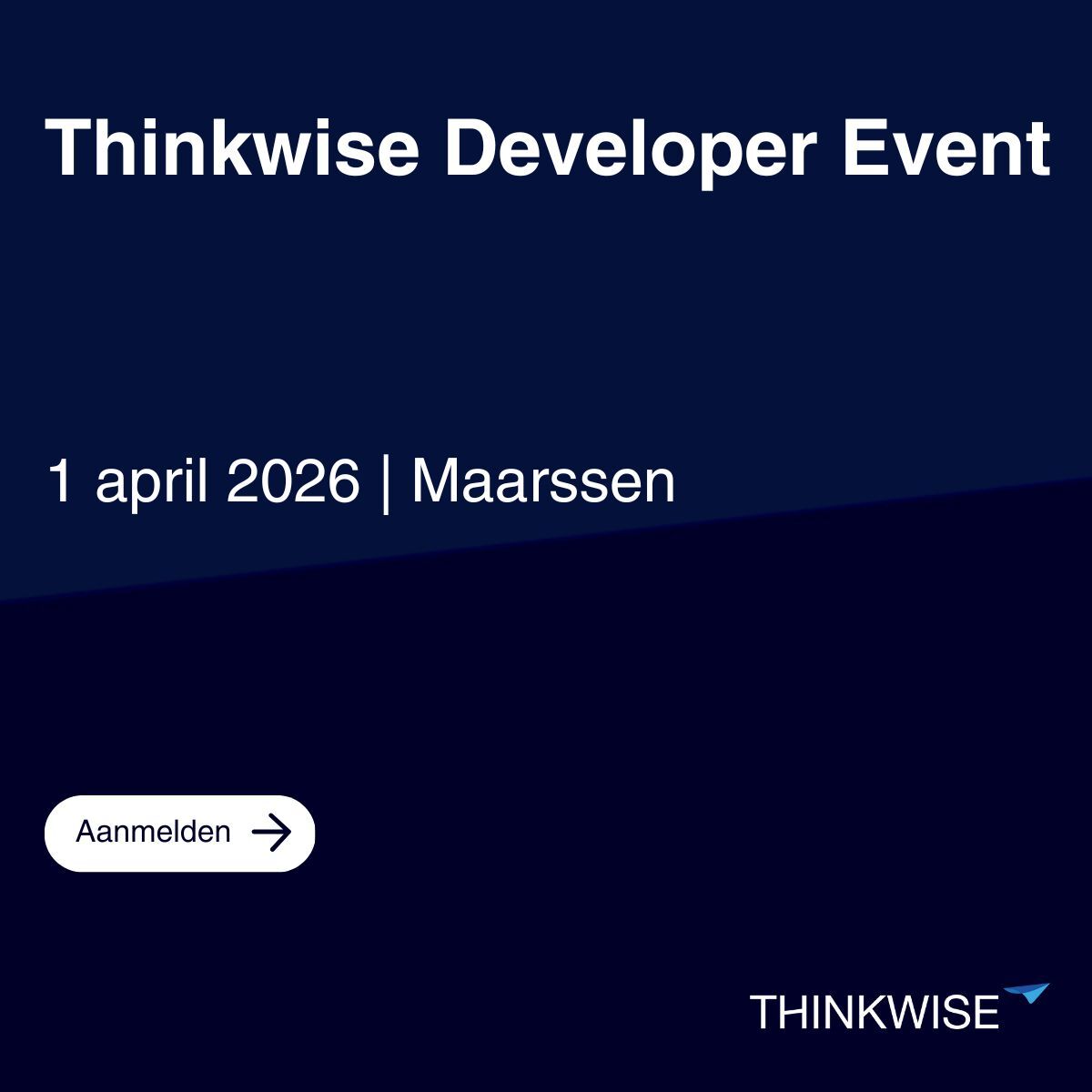 Thinkwise Developer Event

1 april 2026 | Maarssen

Aanmelden

THINKWISE